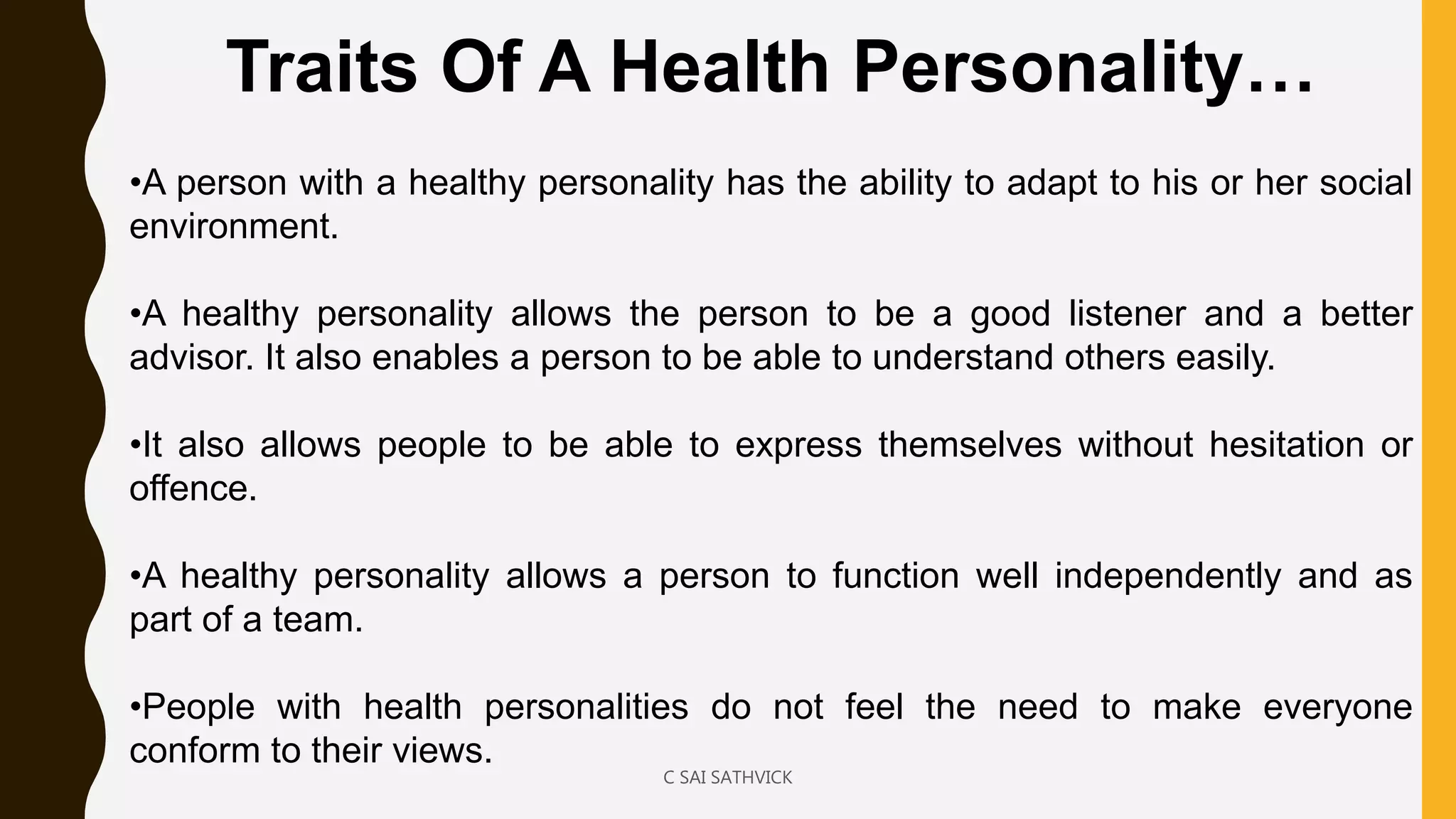 Traits Of A Health Personality…

•A person with a healthy personality has the ability to adapt to his or her social environment.

•A healthy personality allows the person to be a good listener and a better advisor. It also enables a person to be able to understand others easily.

•It also allows people to be able to express themselves without hesitation or offence.

•A healthy personality allows a person to function well independently and as part of a team.

•People with health personalities do not feel the need to make everyone conform to their views.

C SAI SATHVICK